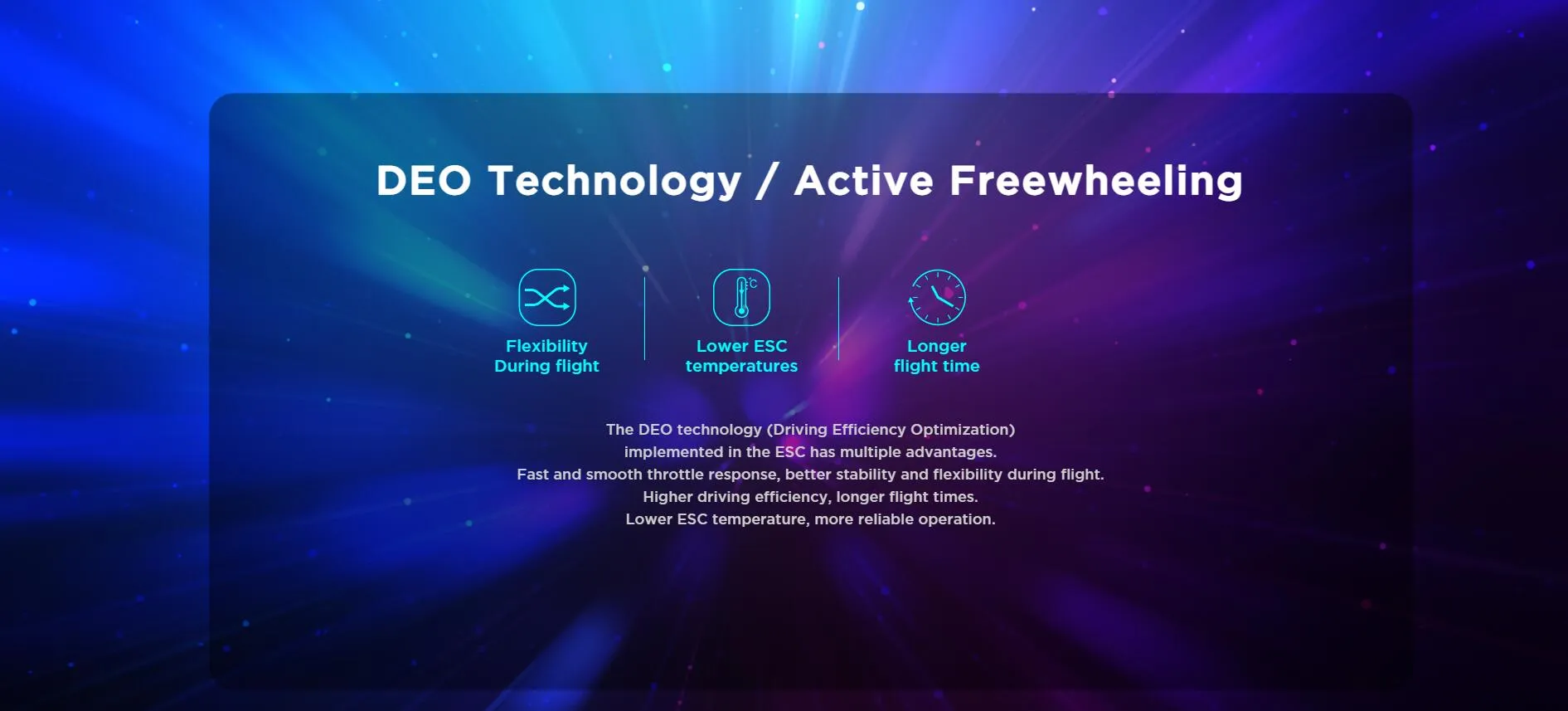 DEO Technology / Active Freewheeling

Flexibility
During flight

Lower ESC
temperatures

Longer
flight time

The DEO technology (Driving Efficiency Optimization)
implemented in the ESC has multiple advantages.
Fast and smooth throttle response, better stability and flexibility during flight.
Higher driving efficiency, longer flight times.
Lower ESC temperature, more reliable operation.